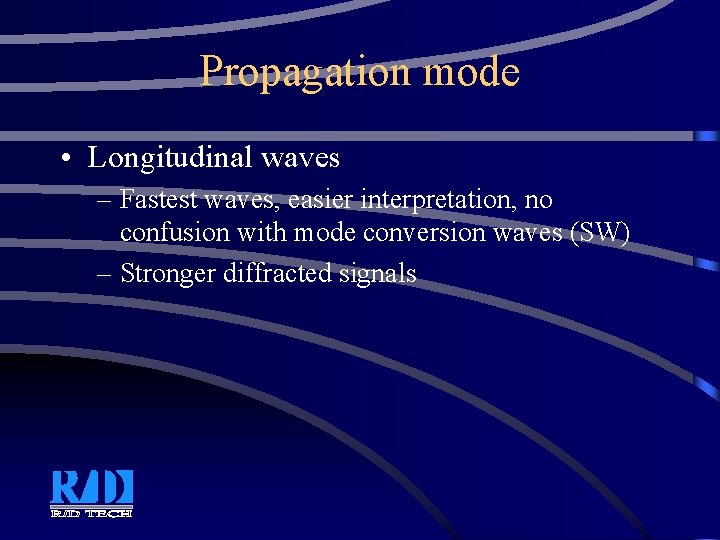 Propagation mode

• Longitudinal waves
  – Fastest waves, easier interpretation, no confusion with mode conversion waves (SW)
  – Stronger diffracted signals

R/D
R/D TECH